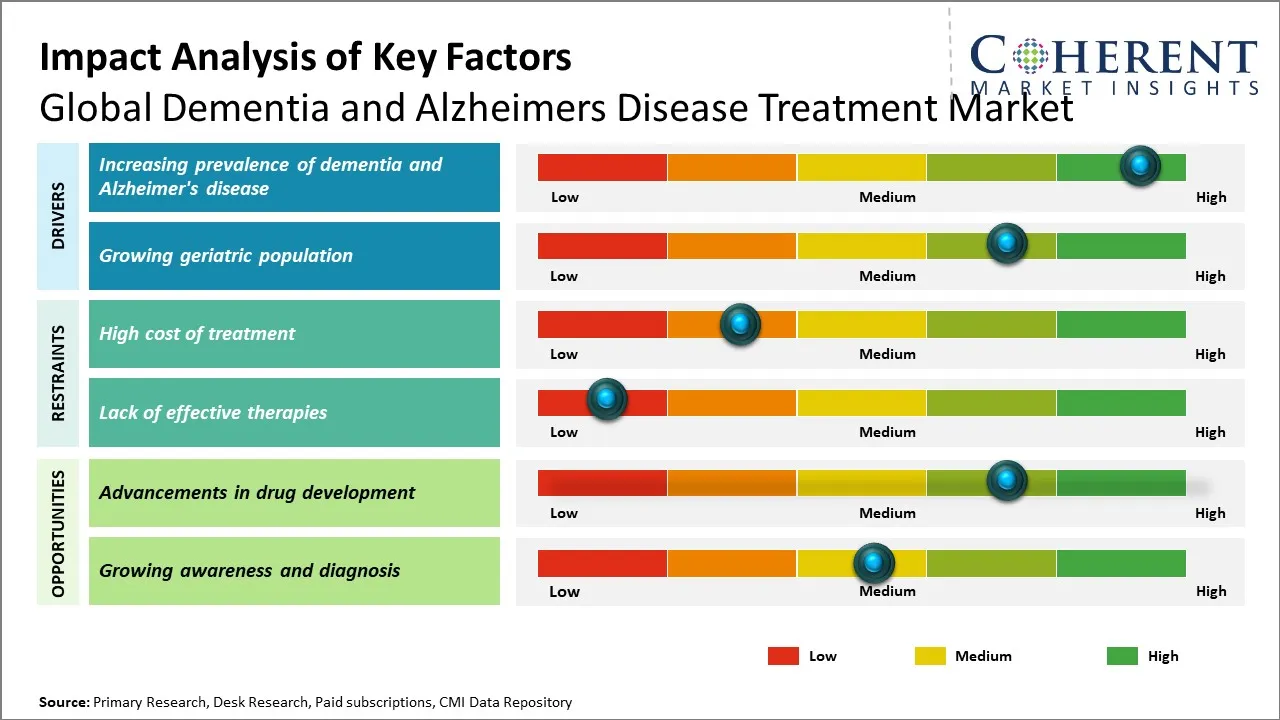 Impact Analysis of Key Factors
Global Dementia and Alzheimers Disease Treatment Market

COHERENT
MARKET INSIGHTS

DRIVERS

Increasing prevalence of dementia and Alzheimer's disease
Low Medium High

Growing geriatric population
Low Medium High

RESTRAINTS

High cost of treatment
Low Medium High

Lack of effective therapies
Low Medium High

OPPORTUNITIES

Advancements in drug development
Low Medium High

Growing awareness and diagnosis
Low Medium High

Low Medium High

Source: Primary Research, Desk Research, Paid subscriptions, CMI Data Repository